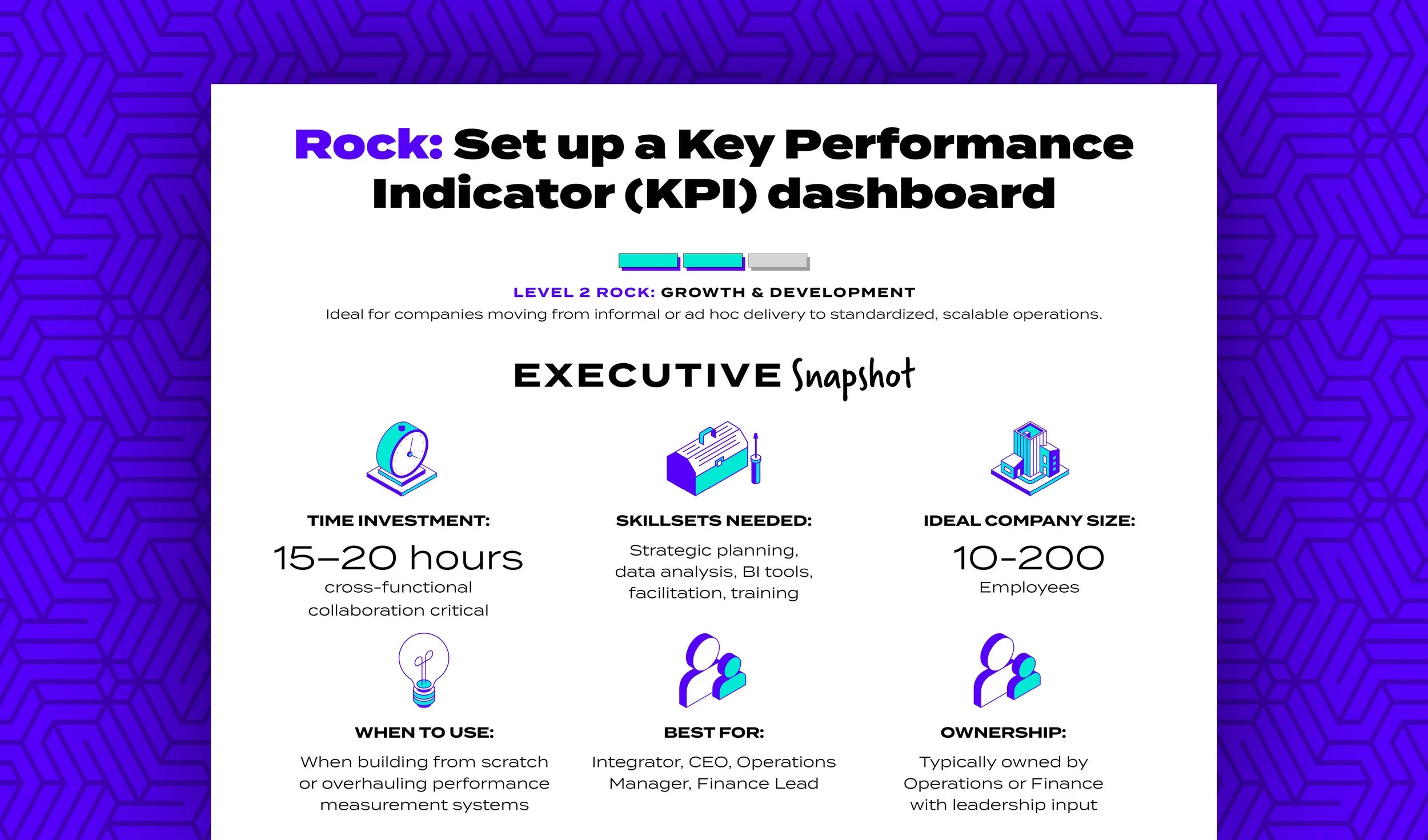 Rock: Set up a Key Performance Indicator (KPI) dashboard

LEVEL 2 ROCK: GROWTH & DEVELOPMENT
Ideal for companies moving from informal or ad hoc delivery to standardized, scalable operations.

EXECUTIVE Snapshot

TIME INVESTMENT:
15–20 hours
cross-functional collaboration critical

SKILLSETS NEEDED:
Strategic planning, data analysis, BI tools, facilitation, training

IDEAL COMPANY SIZE:
10-200
Employees

WHEN TO USE:
When building from scratch or overhauling performance measurement systems

BEST FOR:
Integrator, CEO, Operations Manager, Finance Lead

OWNERSHIP:
Typically owned by Operations or Finance with leadership input